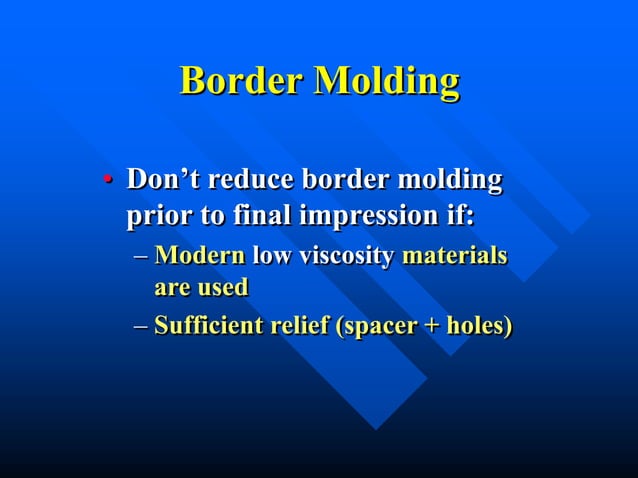 Border Molding

• Don’t reduce border molding prior to final impression if:
– Modern low viscosity materials are used
– Sufficient relief (spacer + holes)